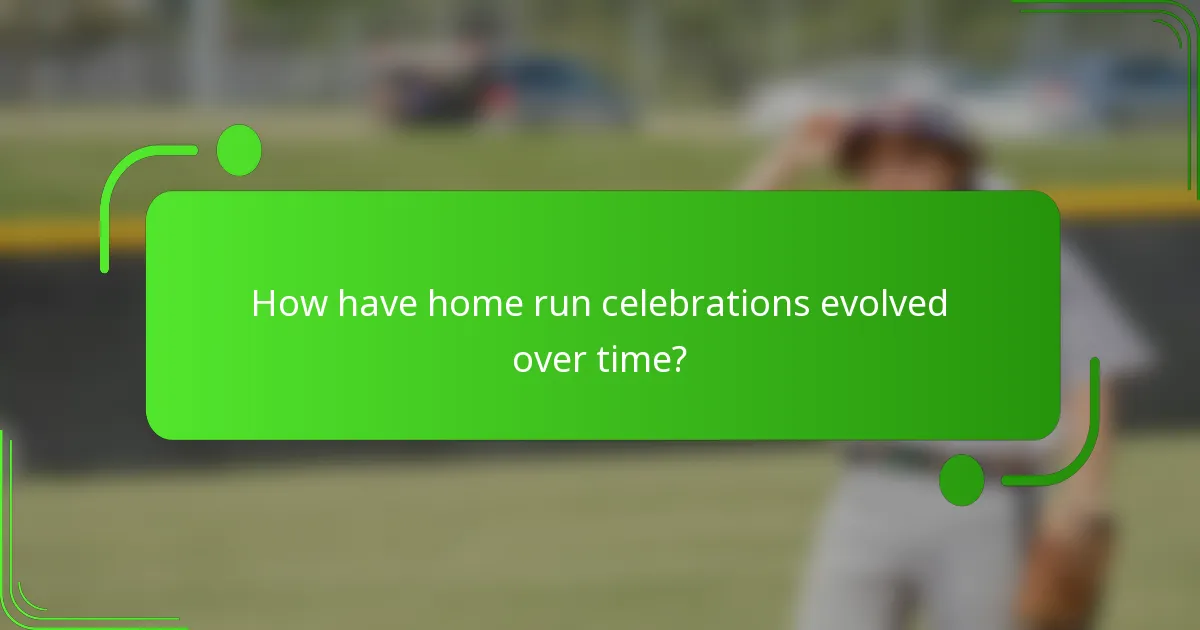 How have home run celebrations evolved over time?